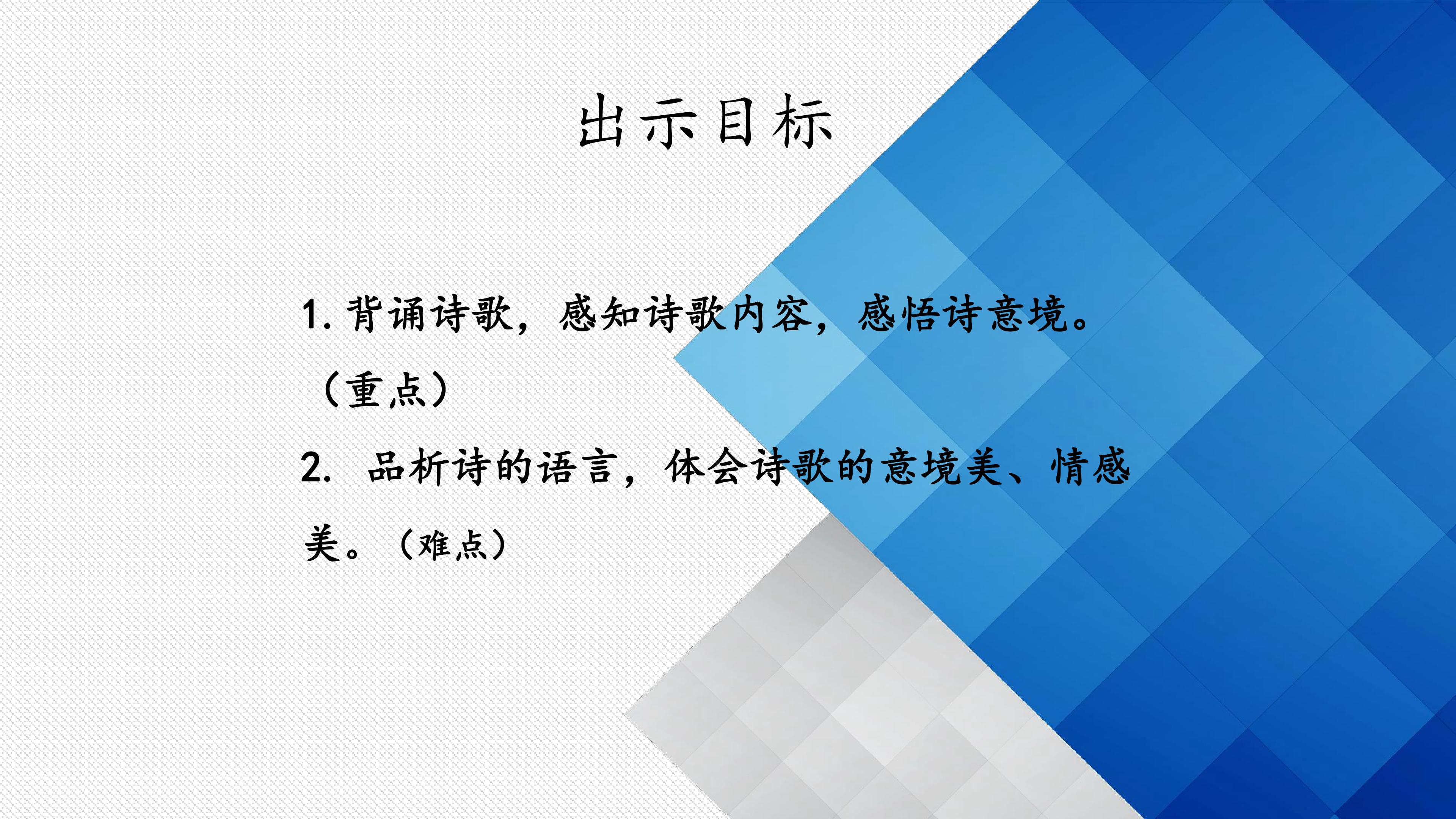 出示目标

1.背诵诗歌，感知诗歌内容，感悟诗意境。（重点）

2.品析诗的语言，体会诗歌的意境美、情感美。（难点）